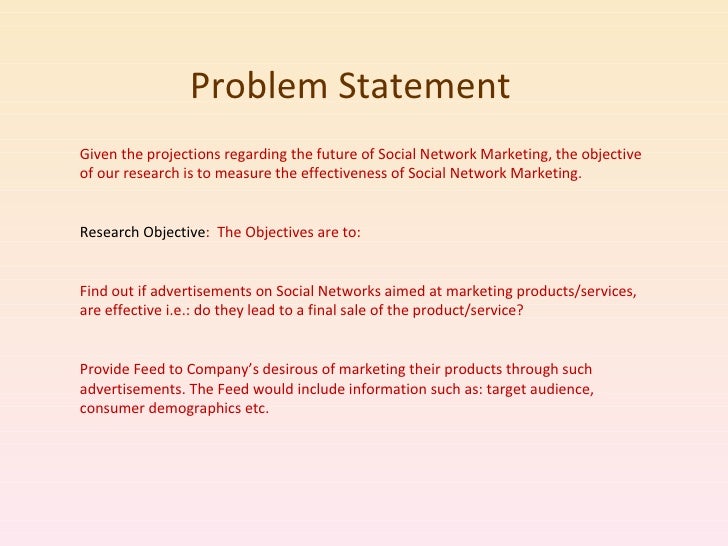 Problem Statement

Given the projections regarding the future of Social Network Marketing, the objective of our research is to measure the effectiveness of Social Network Marketing.

Research Objective: The Objectives are to:

Find out if advertisements on Social Networks aimed at marketing products/services, are effective i.e.: do they lead to a final sale of the product/service?

Provide Feed to Company's desirous of marketing their products through such advertisements. The Feed would include information such as: target audience, consumer demographics etc.